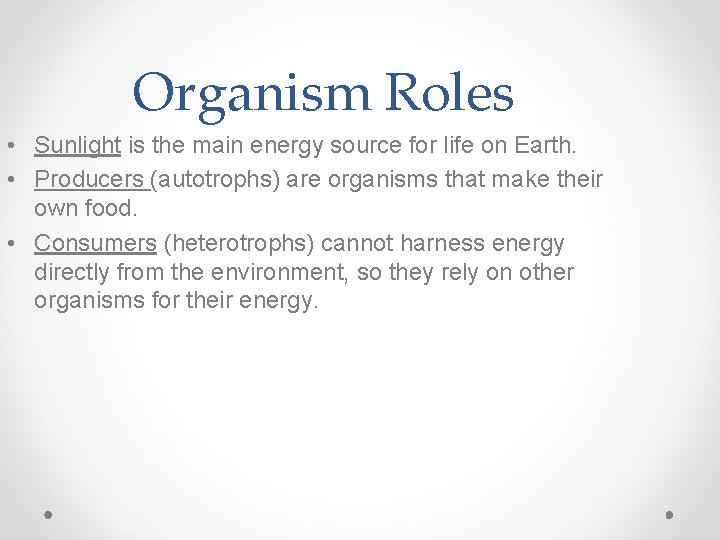 Organism Roles

• Sunlight is the main energy source for life on Earth.
• Producers (autotrophs) are organisms that make their own food.
• Consumers (heterotrophs) cannot harness energy directly from the environment, so they rely on other organisms for their energy.